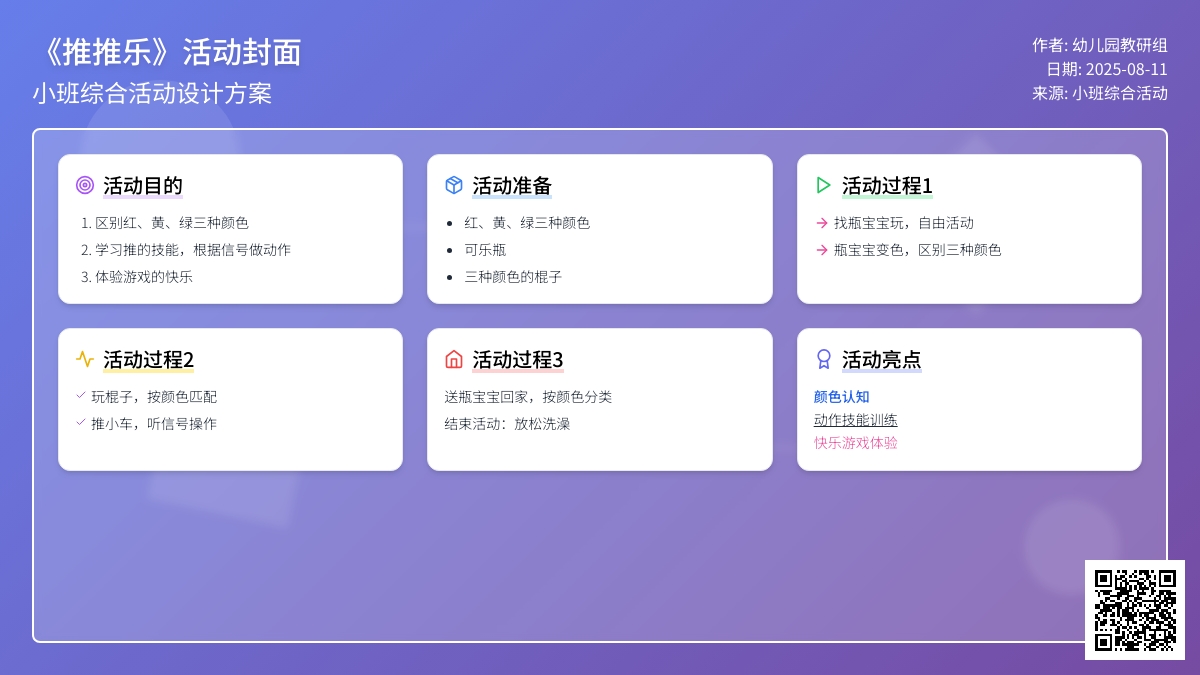 《推推乐》活动封面
小班综合活动设计方案

作者: 幼儿园教研组
日期: 2025-08-11
来源: 小班综合活动

活动目的
1. 区别红、黄、绿三种颜色
2. 学习推的技能，根据信号做动作
3. 体验游戏的快乐

活动准备
• 红、黄、绿三种颜色
• 可乐瓶
• 三种颜色的棍子

活动过程1
→ 找瓶宝宝玩，自由活动
→ 瓶宝宝变色，区别三种颜色

活动过程2
✓ 玩棍子，按颜色匹配
✓ 推小车，听信号操作

活动过程3
送瓶宝宝回家，按颜色分类
结束活动：放松洗澡

活动亮点
颜色认知
动作技能训练
快乐游戏体验